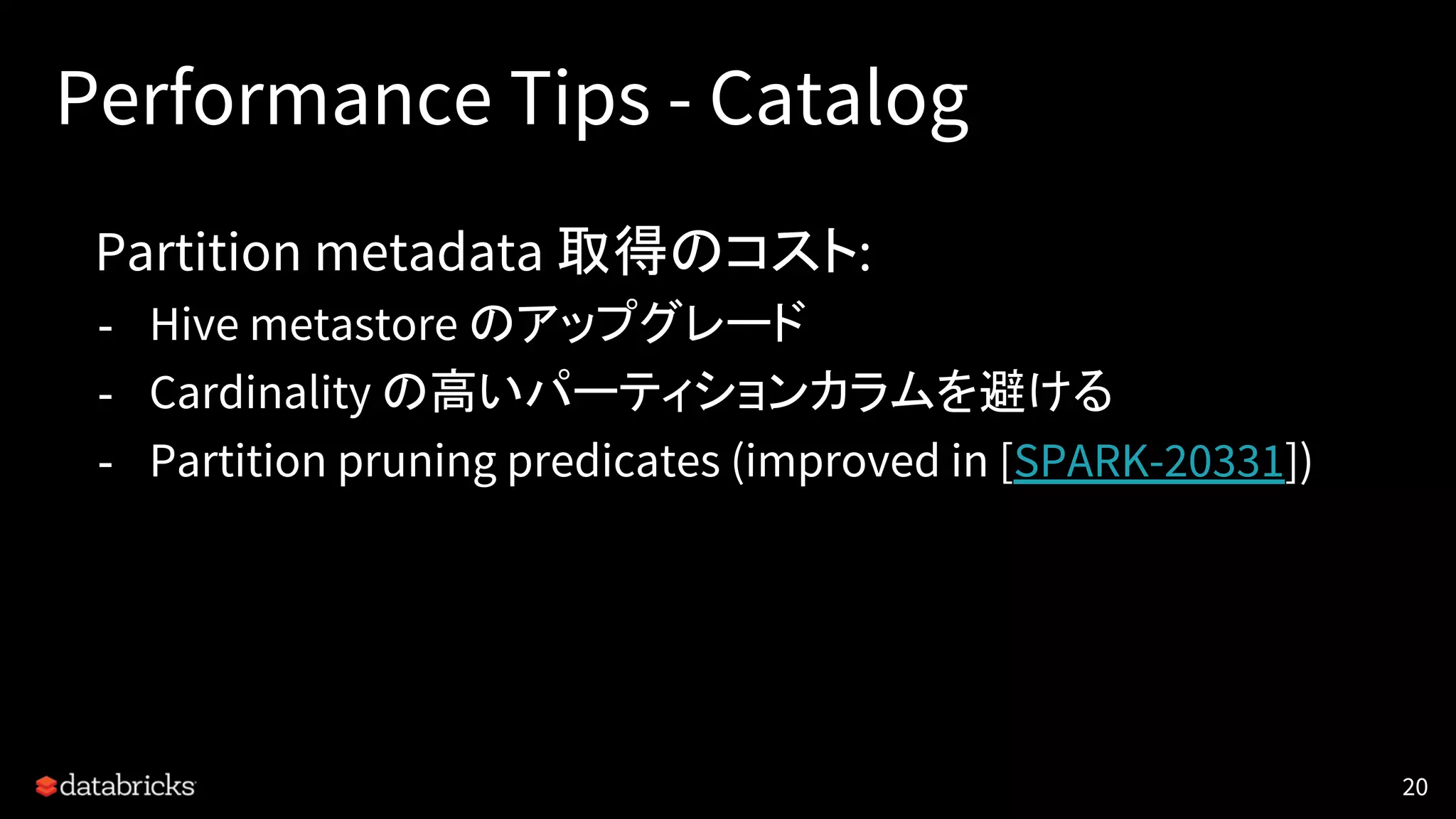 Performance Tips - Catalog

Partition metadata 取得のコスト:

- Hive metastore のアップグレード
- Cardinality の高いパーティションカラムを避ける
- Partition pruning predicates (improved in [SPARK-20331])

databricks

20